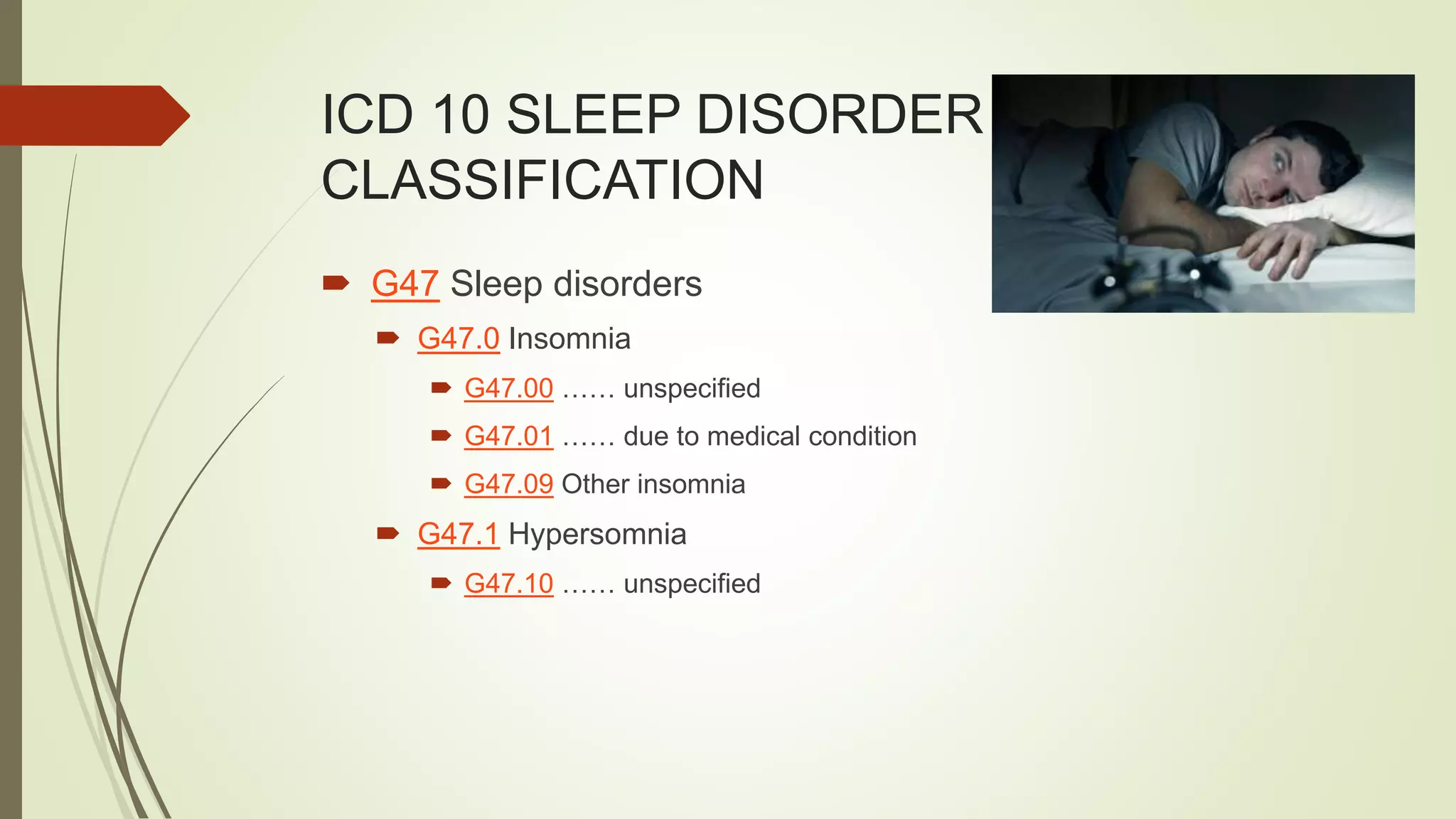 ICD 10 SLEEP DISORDER CLASSIFICATION

G47 Sleep disorders

G47.0 Insomnia

G47.00 …… unspecified

G47.01 …… due to medical condition

G47.09 Other insomnia

G47.1 Hypersomnia

G47.10 …… unspecified